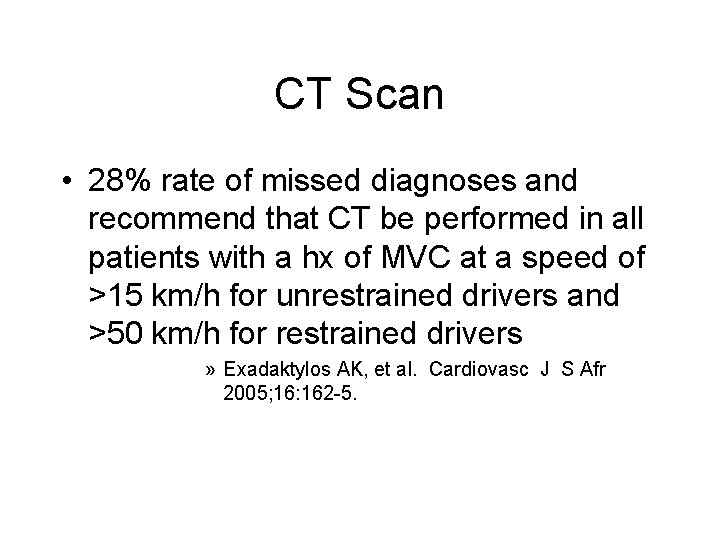 CT Scan

• 28% rate of missed diagnoses and recommend that CT be performed in all patients with a hx of MVC at a speed of >15 km/h for unrestrained drivers and >50 km/h for restrained drivers

» Exadaktylos AK, et al. Cardiovasc J S Afr 2005;16:162-5.